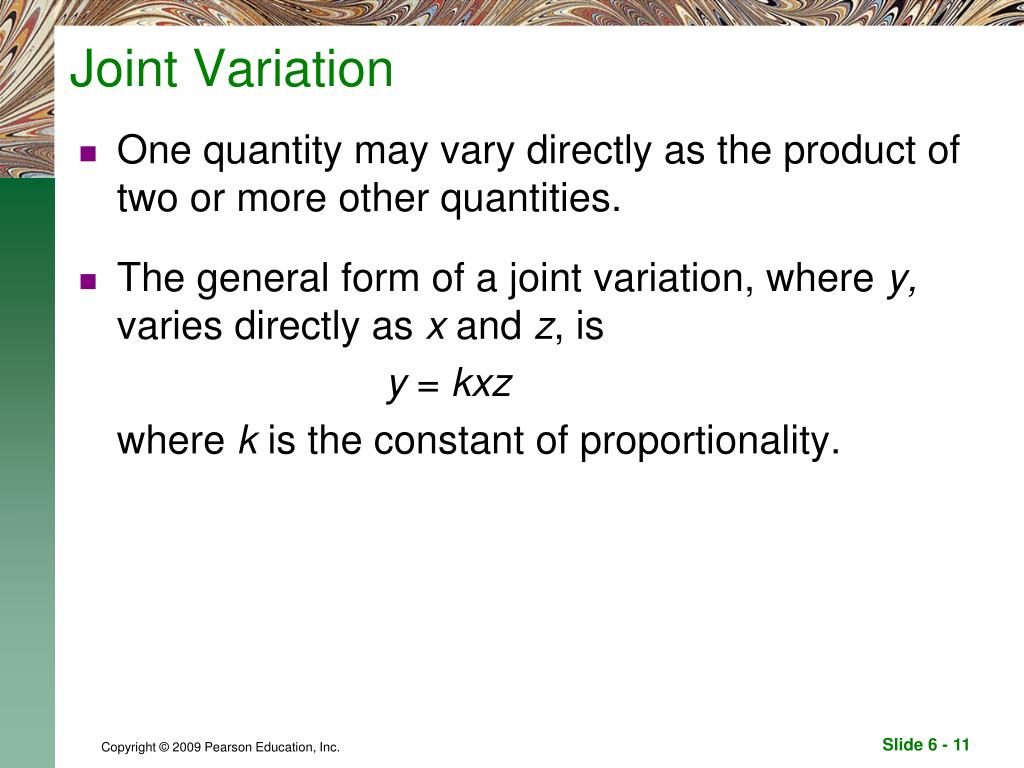 Joint Variation

One quantity may vary directly as the product of two or more other quantities.

The general form of a joint variation, where $y$, varies directly as $x$ and $z$, is

$y = kxz$

where $k$ is the constant of proportionality.

Copyright © 2009 Pearson Education, Inc.

Slide 6 - 11